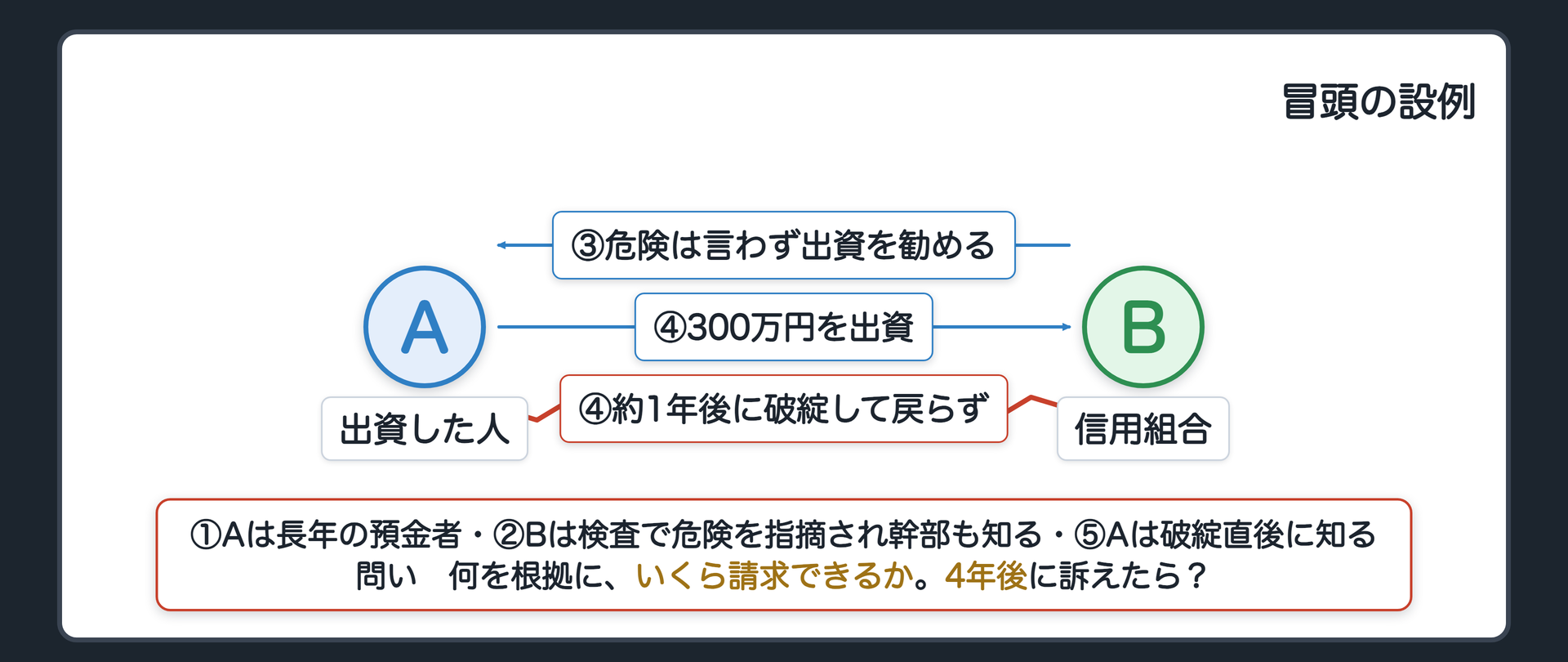 冒頭の設例

③危険は言わず出資を勧める

A

④300万円を出資

B

出資した人

④約1年後に破綻して戻らず

信用組合

①Aは長年の預金者・②Bは検査で危険を指摘され幹部も知る・⑤Aは破綻直後に知る
問い 何を根拠に、いくら請求できるか。4年後に訴えたら？